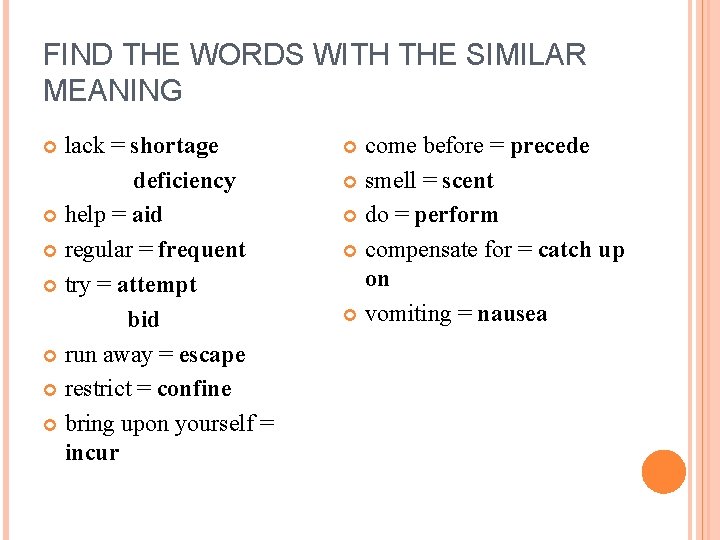 FIND THE WORDS WITH THE SIMILAR MEANING

lack = shortage
deficiency
help = aid
regular = frequent
try = attempt
bid
run away = escape
restrict = confine
bring upon yourself = incur

come before = precede
smell = scent
do = perform
compensate for = catch up on
vomiting = nausea